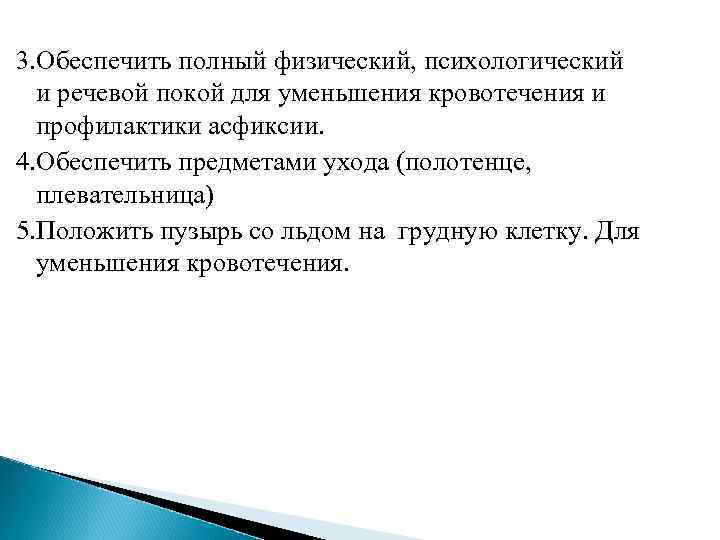 3.Обеспечить полный физический, психологический и речевой покой для уменьшения кровотечения и профилактики асфиксии.

4.Обеспечить предметами ухода (полотенце, плевательница)

5.Положить пузырь со льдом на грудную клетку. Для уменьшения кровотечения.